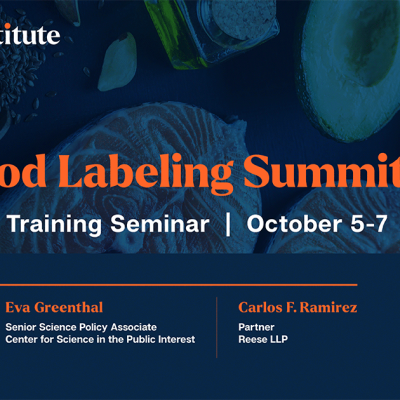 titute

od Labeling Summit

Training Seminar | October 5-7

Eva Greenthal
Senior Science Policy Associate
Center for Science in the Public Interest

Carlos F. Ramirez
Partner
Reese LLP